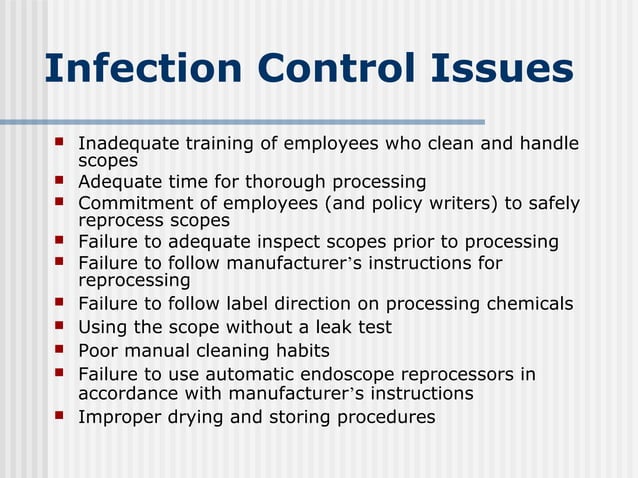 Infection Control Issues

- Inadequate training of employees who clean and handle scopes
- Adequate time for thorough processing
- Commitment of employees (and policy writers) to safely reprocess scopes
- Failure to adequate inspect scopes prior to processing
- Failure to follow manufacturer's instructions for reprocessing
- Failure to follow label direction on processing chemicals
- Using the scope without a leak test
- Poor manual cleaning habits
- Failure to use automatic endoscope reprocessors in accordance with manufacturer's instructions
- Improper drying and storing procedures